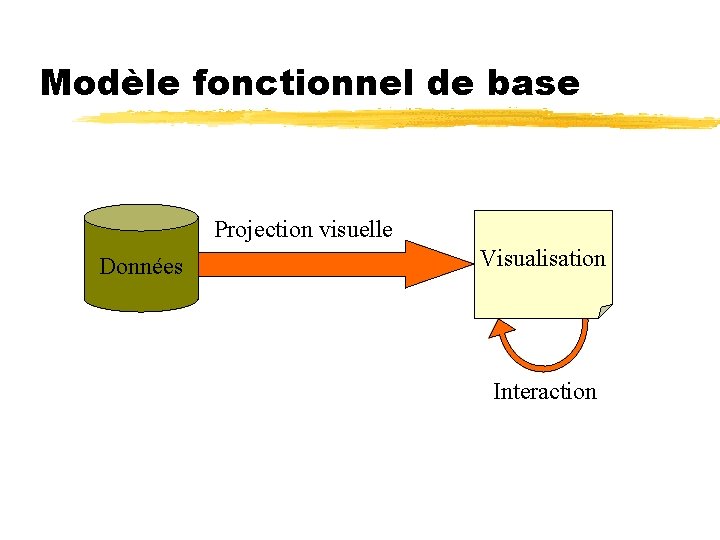 Modèle fonctionnel de base

Données

Projection visuelle

Visualisation

Interaction